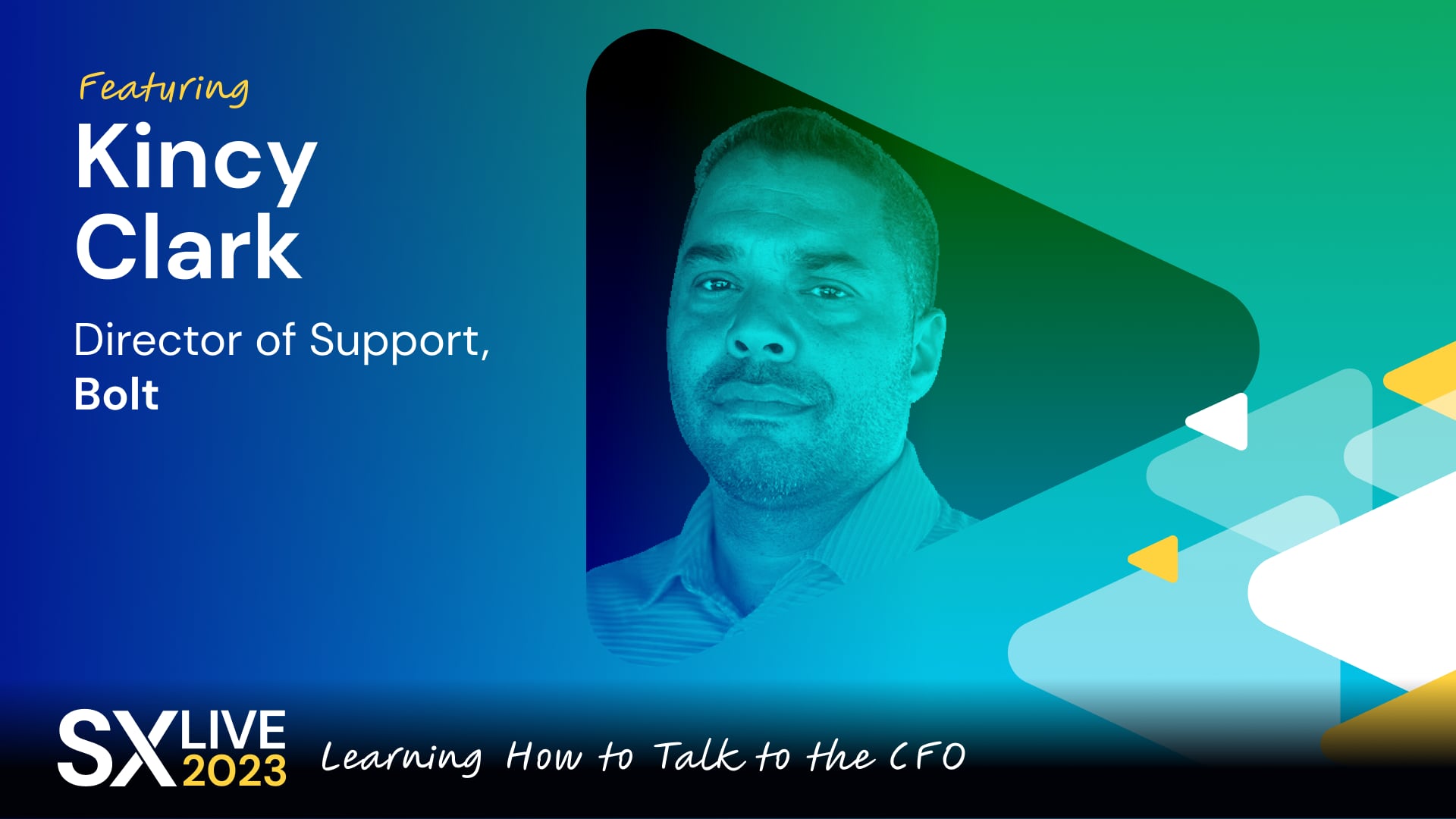 Featuring
Kincy Clark

Director of Support,
Bolt

SX LIVE 2023

Learning How to Talk to the CFO